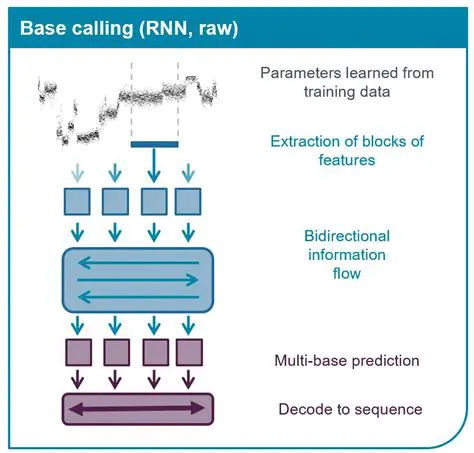 Base calling (RNN, raw)

Parameters learned from training data

Extraction of blocks of features

Bidirectional information flow

Multi-base prediction

Decode to sequence